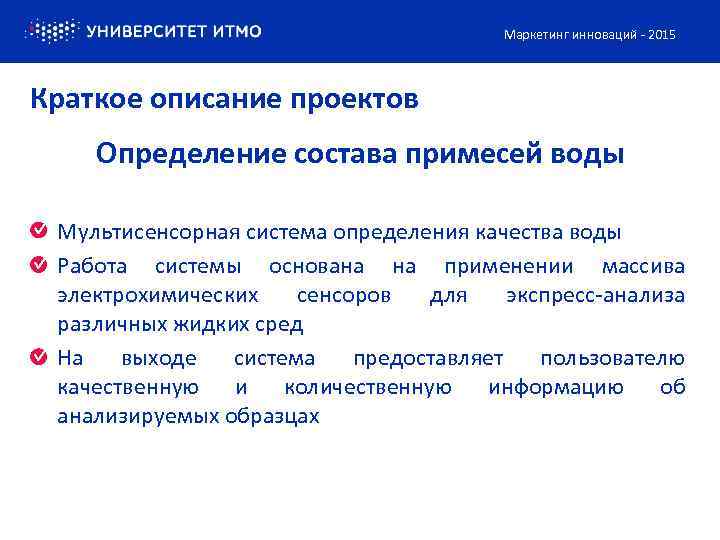 УНИВЕРСИТЕТ ИТМО

Маркетинг инноваций - 2015

Краткое описание проектов

Определение состава примесей воды

Мультисенсорная система определения качества воды

Работа системы основана на применении массива электрохимических сенсоров для экспресс-анализа различных жидких сред

На выходе система предоставляет пользователю качественную и количественную информацию об анализируемых образцах